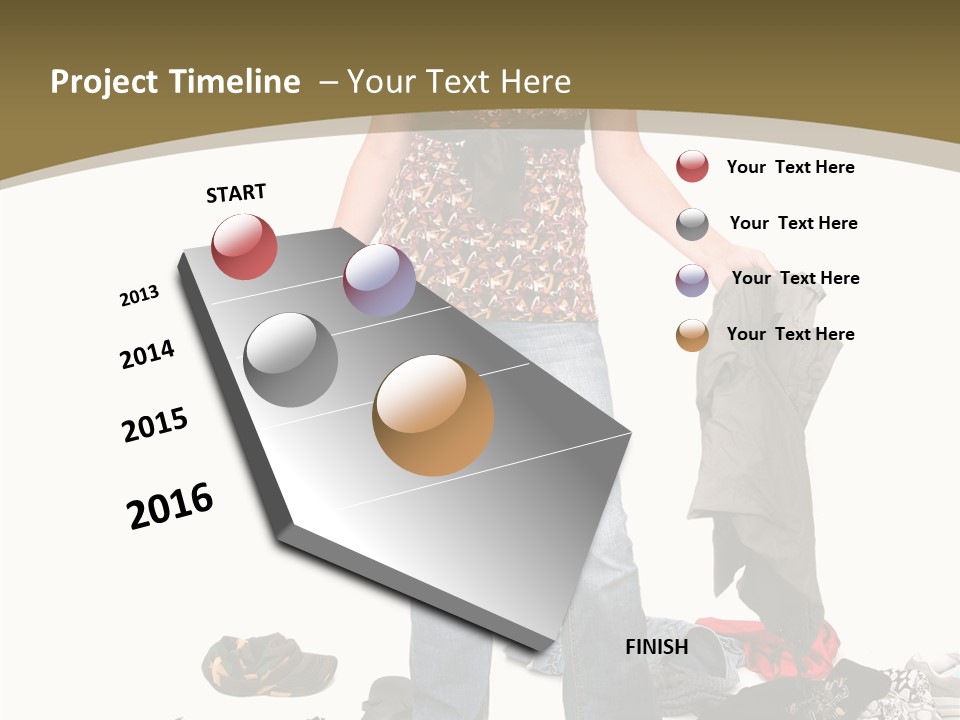 Project Timeline – Your Text Here

START

2013

2014

2015

2016

FINISH

Your Text Here

Your Text Here

Your Text Here

Your Text Here